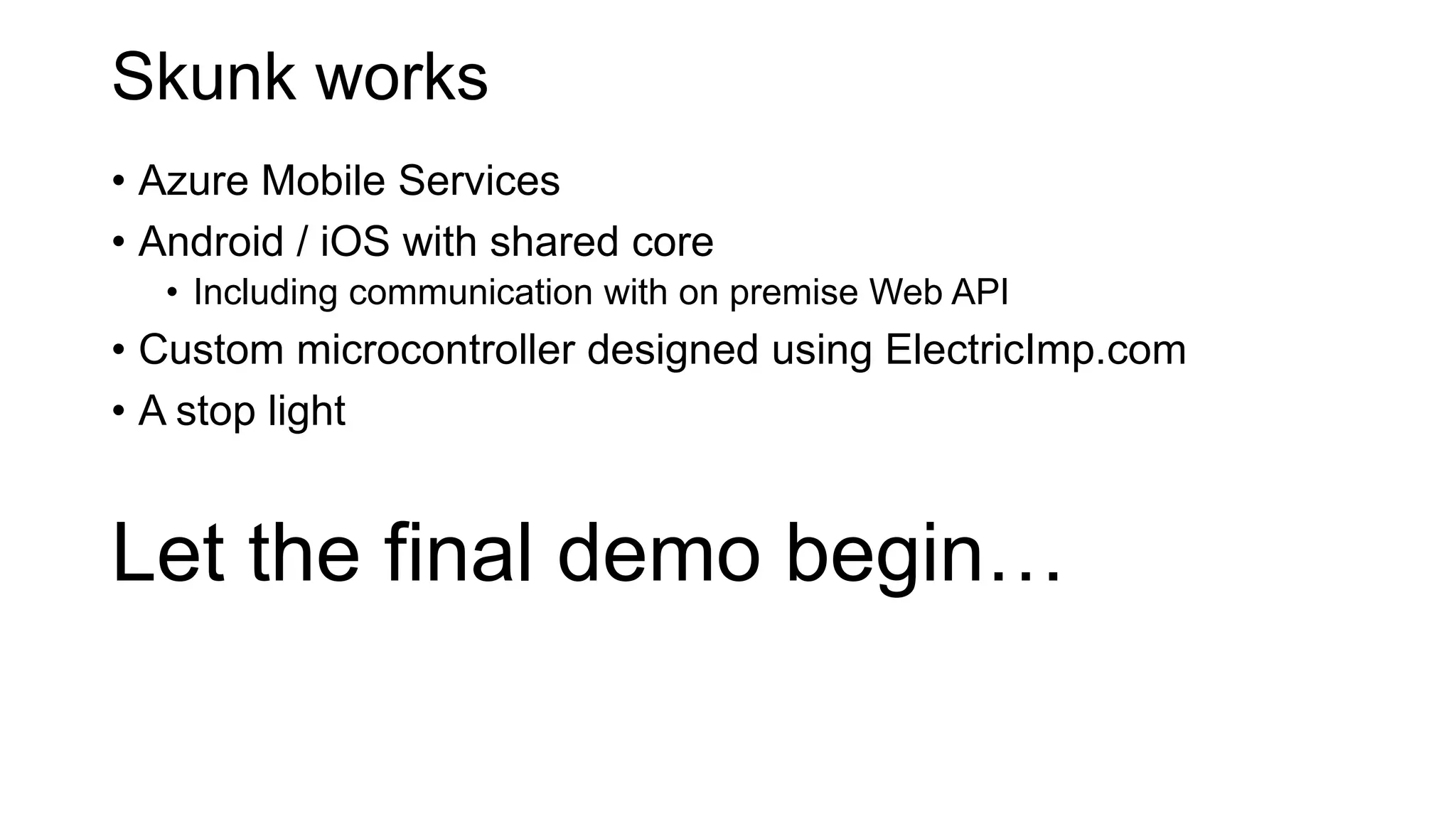 Skunk works

• Azure Mobile Services
• Android / iOS with shared core
  • Including communication with on premise Web API
• Custom microcontroller designed using ElectricImp.com
• A stop light

Let the final demo begin…